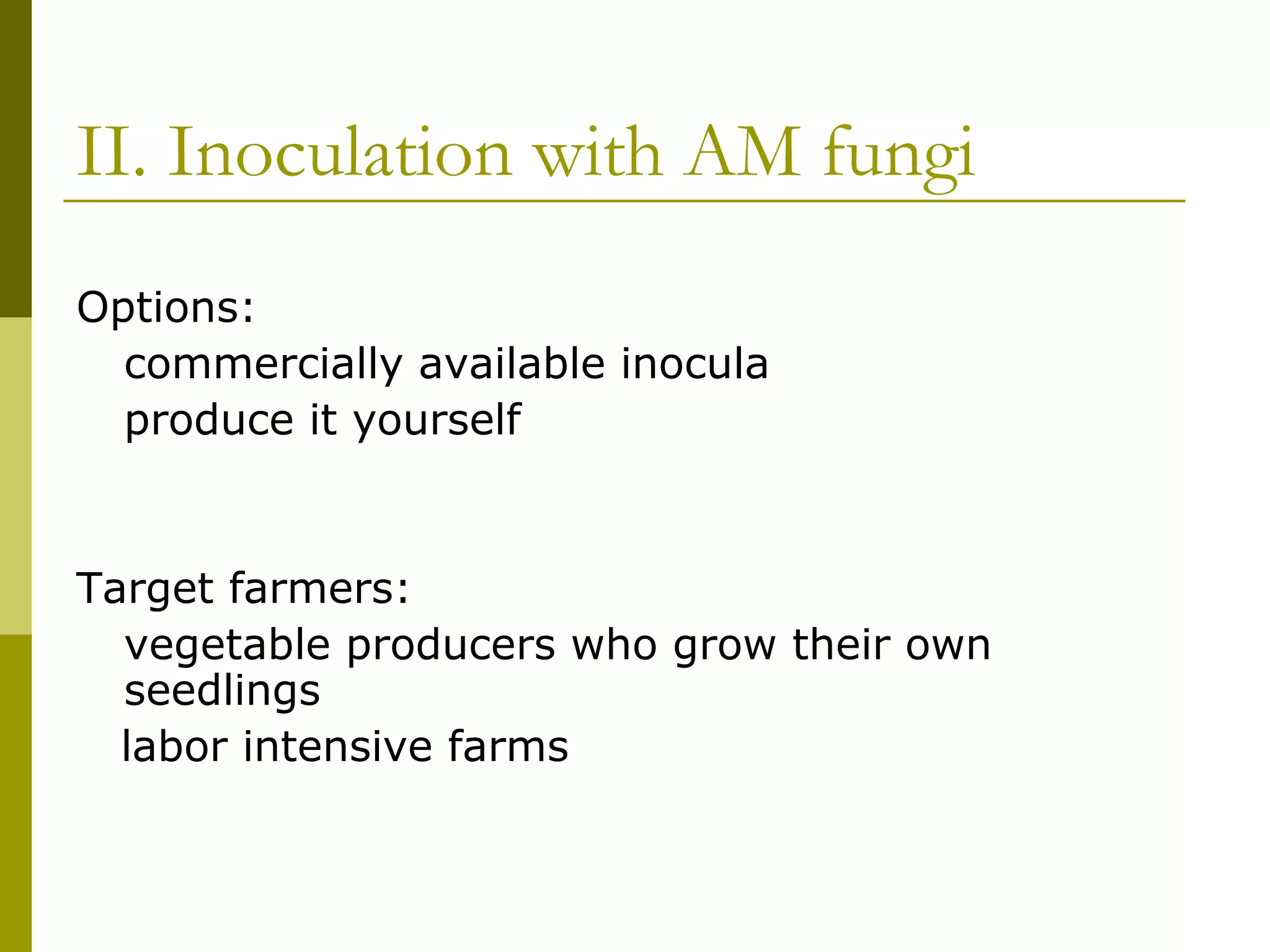 II. Inoculation with AM fungi

Options:
commercially available inocula
produce it yourself

Target farmers:
vegetable producers who grow their own seedlings
labor intensive farms